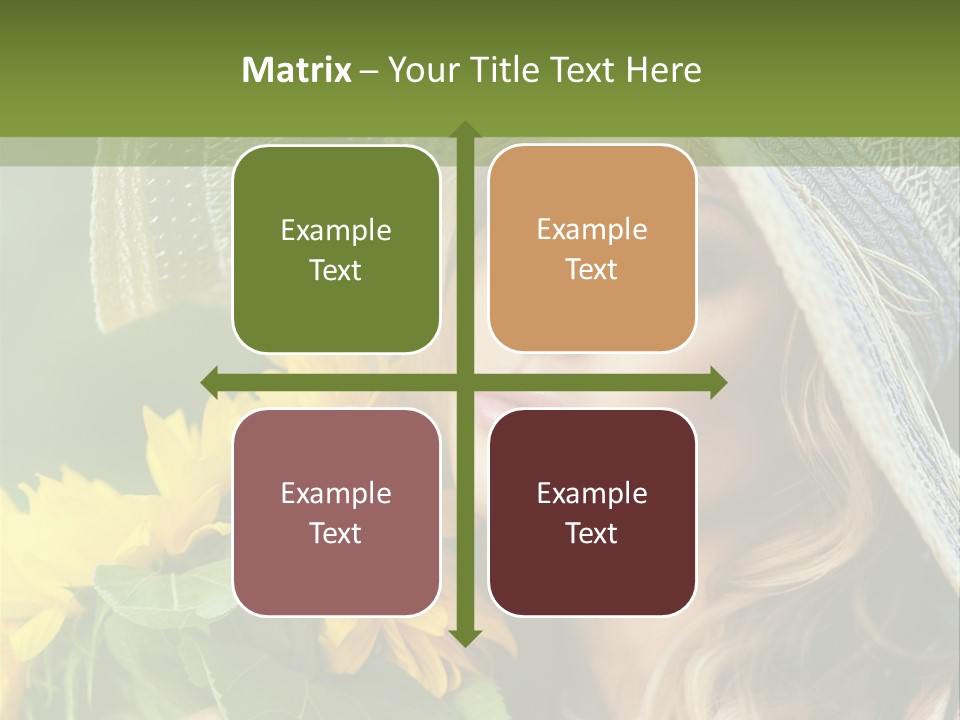 Matrix – Your Title Text Here

Example Text

Example Text

Example Text

Example Text